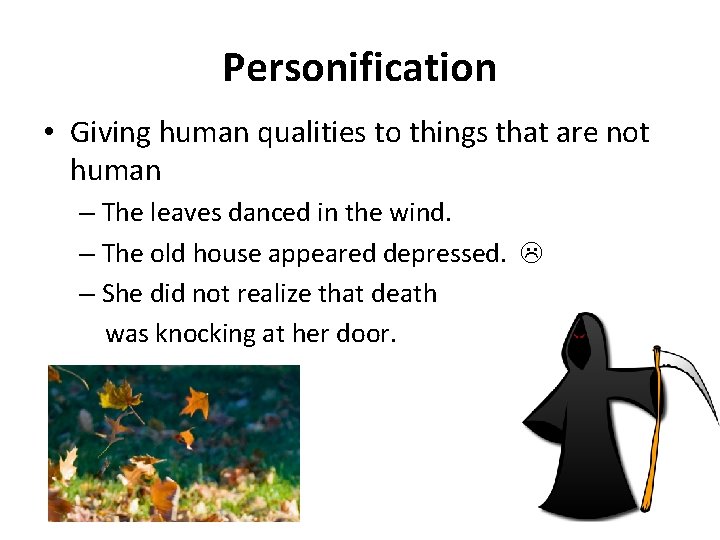 Personification

• Giving human qualities to things that are not human
  – The leaves danced in the wind.
  – The old house appeared depressed. ☹
  – She did not realize that death was knocking at her door.